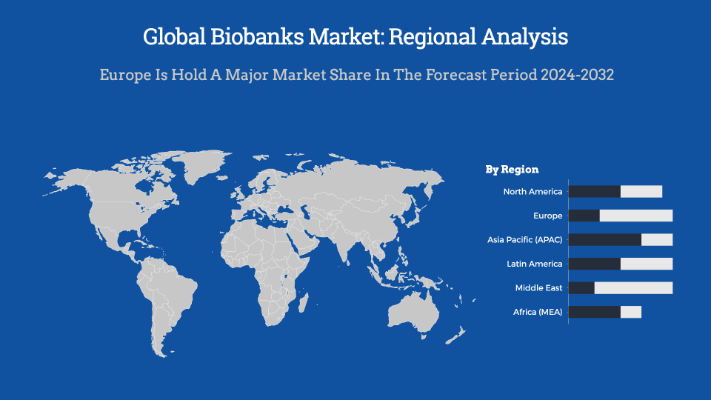 Global Biobanks Market: Regional Analysis

Europe Is Hold A Major Market Share In The Forecast Period 2024-2032

By Region

North America

Europe

Asia Pacific (APAC)

Latin America

Middle East

Africa (MEA)